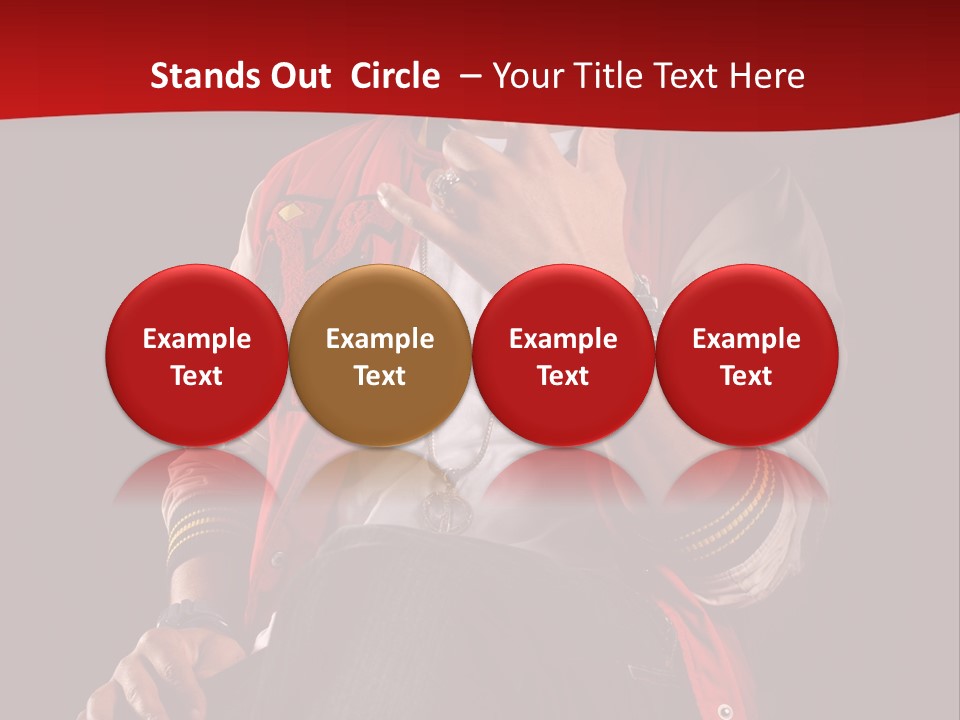 Stands Out Circle – Your Title Text Here

Example Text

Example Text

Example Text

Example Text